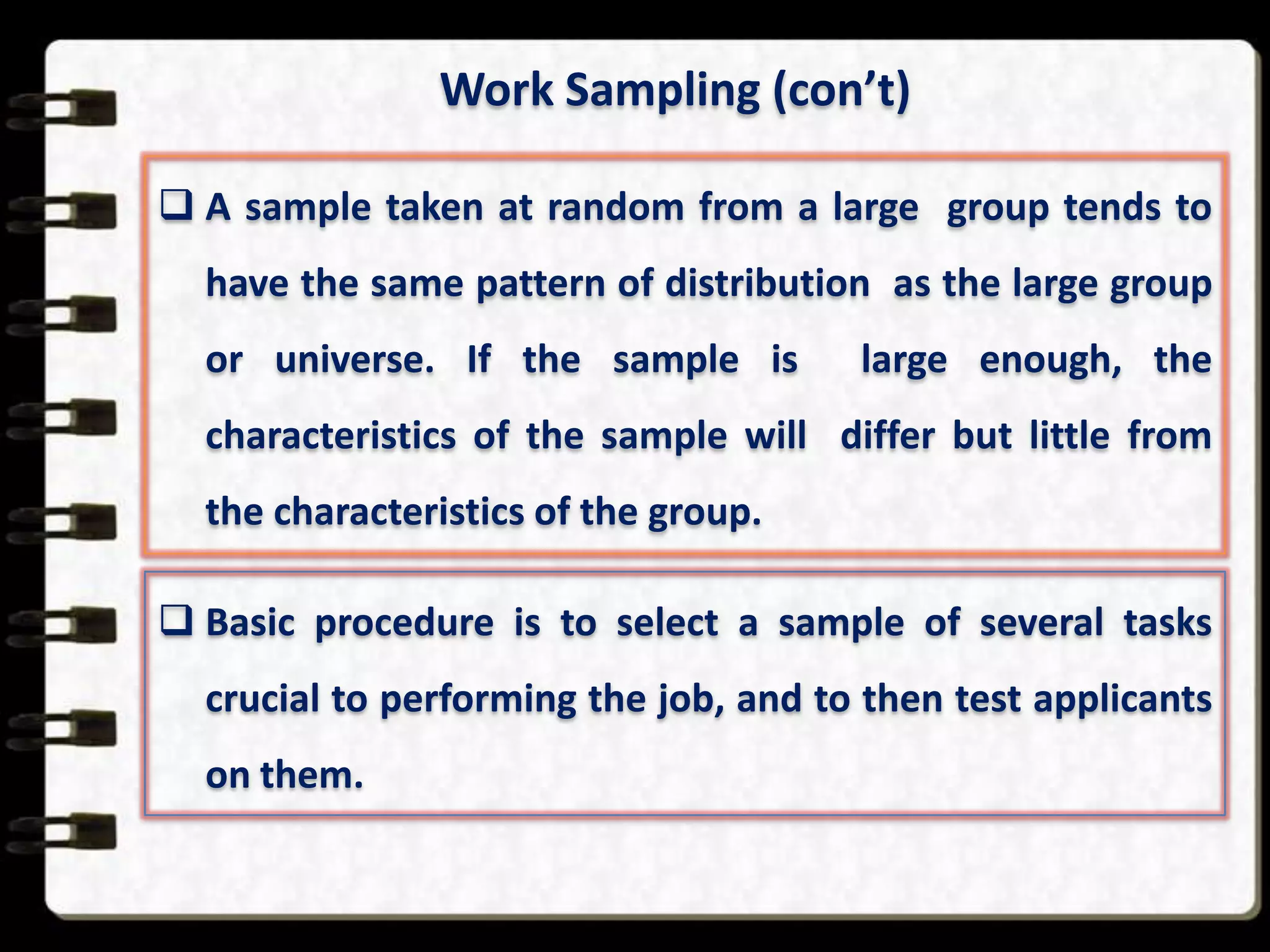 Work Sampling (con’t)

❑ A sample taken at random from a large group tends to have the same pattern of distribution as the large group or universe. If the sample is large enough, the characteristics of the sample will differ but little from the characteristics of the group.

❑ Basic procedure is to select a sample of several tasks crucial to performing the job, and to then test applicants on them.